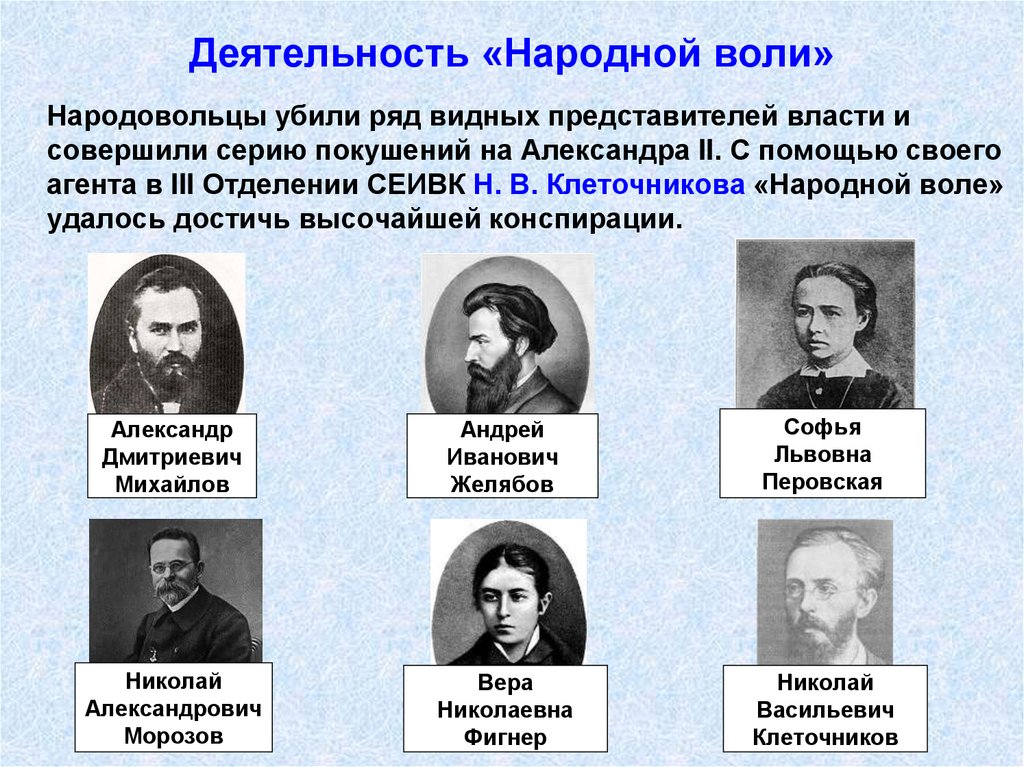 Деятельность «Народной воли»

Народовольцы убили ряд видных представителей власти и совершили серию покушений на Александра II. С помощью своего агента в III Отделении СЕИВК Н. В. Клеточникова «Народной воле» удалось достичь высочайшей конспирации.

Александр Дмитриевич Михайлов

Андрей Иванович Желябов

Софья Львовна Перовская

Николай Александрович Морозов

Вера Николаевна Фигнер

Николай Васильевич Клеточников